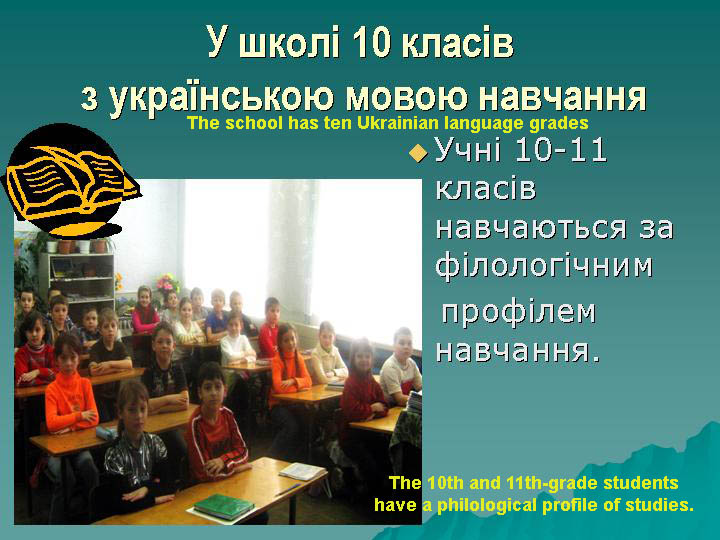 У школі 10 класів
з українською мовою навчання

The school has ten Ukrainian language grades

Учні 10-11 класів навчаються за філологічним профілем навчання.

The 10th and 11th-grade students have a philological profile of studies.